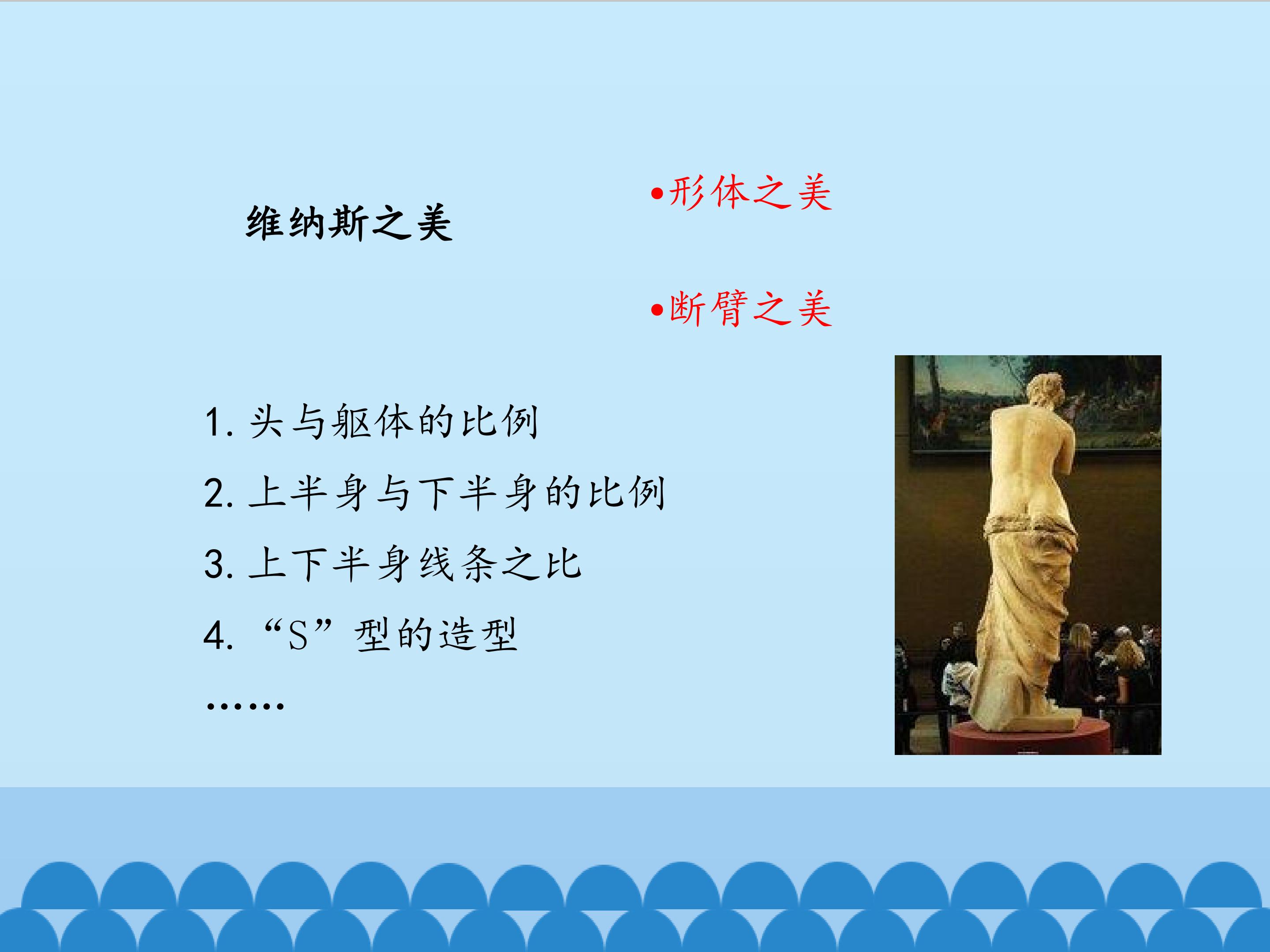 维纳斯之美

•形体之美

•断臂之美

1. 头与躯体的比例
2. 上半身与下半身的比例
3. 上下半身线条之比
4. “S”型的造型
……